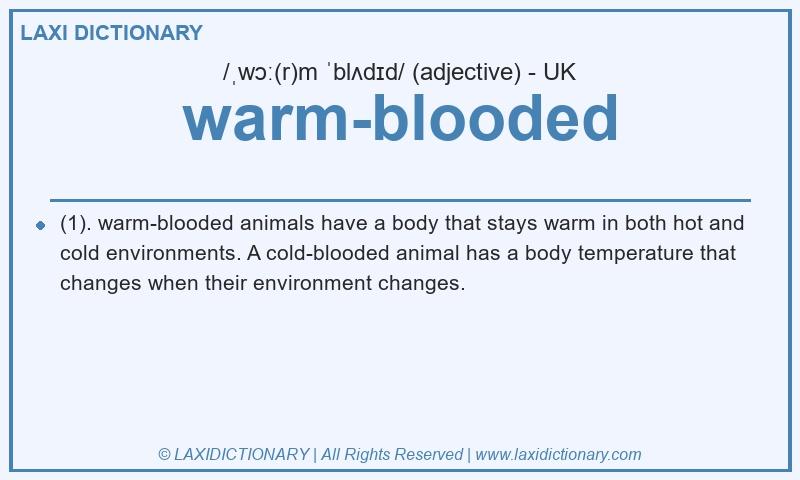 LAXI DICTIONARY

/ˌwɔː(r)m ˈblʌdɪd/ (adjective) - UK

warm-blooded

(1). warm-blooded animals have a body that stays warm in both hot and cold environments. A cold-blooded animal has a body temperature that changes when their environment changes.

© LAXIDICTIONARY | All Rights Reserved | www.laxidictionary.com